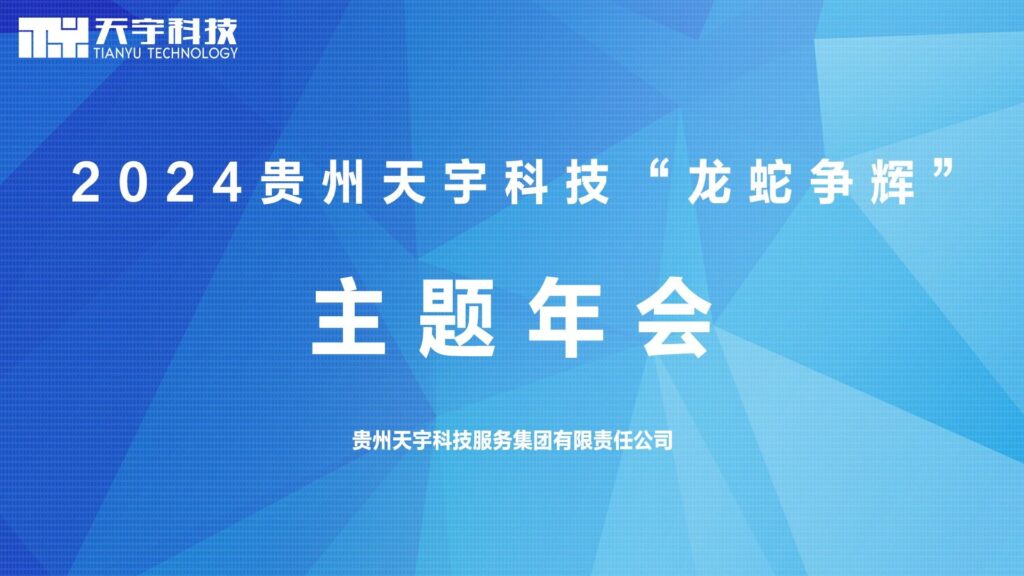 天宇科技
TIANYU TECHNOLOGY

2024贵州天宇科技“龙蛇争辉”

主题年会

贵州天宇科技服务集团有限责任公司